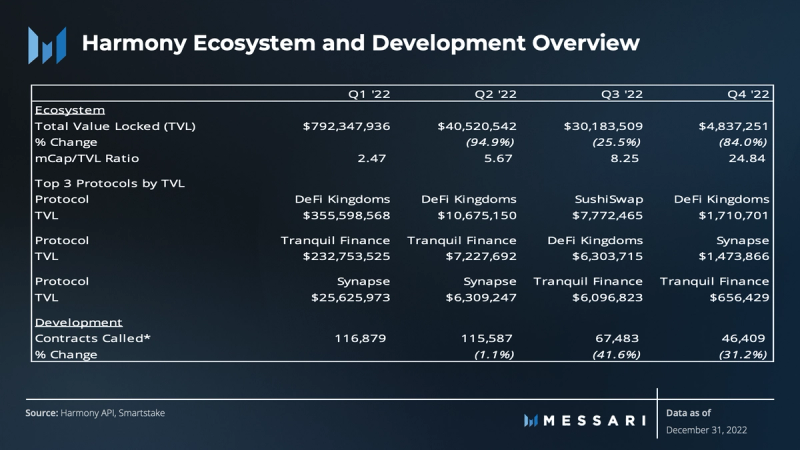 Harmony Ecosystem and Development Overview

| | Q1 '22 | Q2 '22 | Q3 '22 | Q4 '22 |
|---|---|---|---|---|
| Ecosystem | | | | |
| Total Value Locked (TVL) | $792,347,936 | $40,520,542 | $30,183,509 | $4,837,251 |
| % Change | | (94.9%) | (25.5%) | (84.0%) |
| mCap/TVL Ratio | 2.47 | 5.67 | 8.25 | 24.84 |
| Top 3 Protocols by TVL | | | | |
| Protocol | DeFi Kingdoms | DeFi Kingdoms | SushiSwap | DeFi Kingdoms |
| TVL | $355,598,568 | $10,675,150 | $7,772,465 | $1,710,701 |
| Protocol | Tranquil Finance | Tranquil Finance | DeFi Kingdoms | Synapse |
| TVL | $232,753,525 | $7,227,692 | $6,303,715 | $1,473,866 |
| Protocol | Synapse | Synapse | Tranquil Finance | Tranquil Finance |
| TVL | $25,625,973 | $6,309,247 | $6,096,823 | $656,429 |
| Development | | | | |
| Contracts Called* | 116,879 | 115,587 | 67,483 | 46,409 |
| % Change | | (1.1%) | (41.6%) | (31.2%) |

Source: Harmony API, Smartstake

MESSARI

Data as of
December 31, 2022